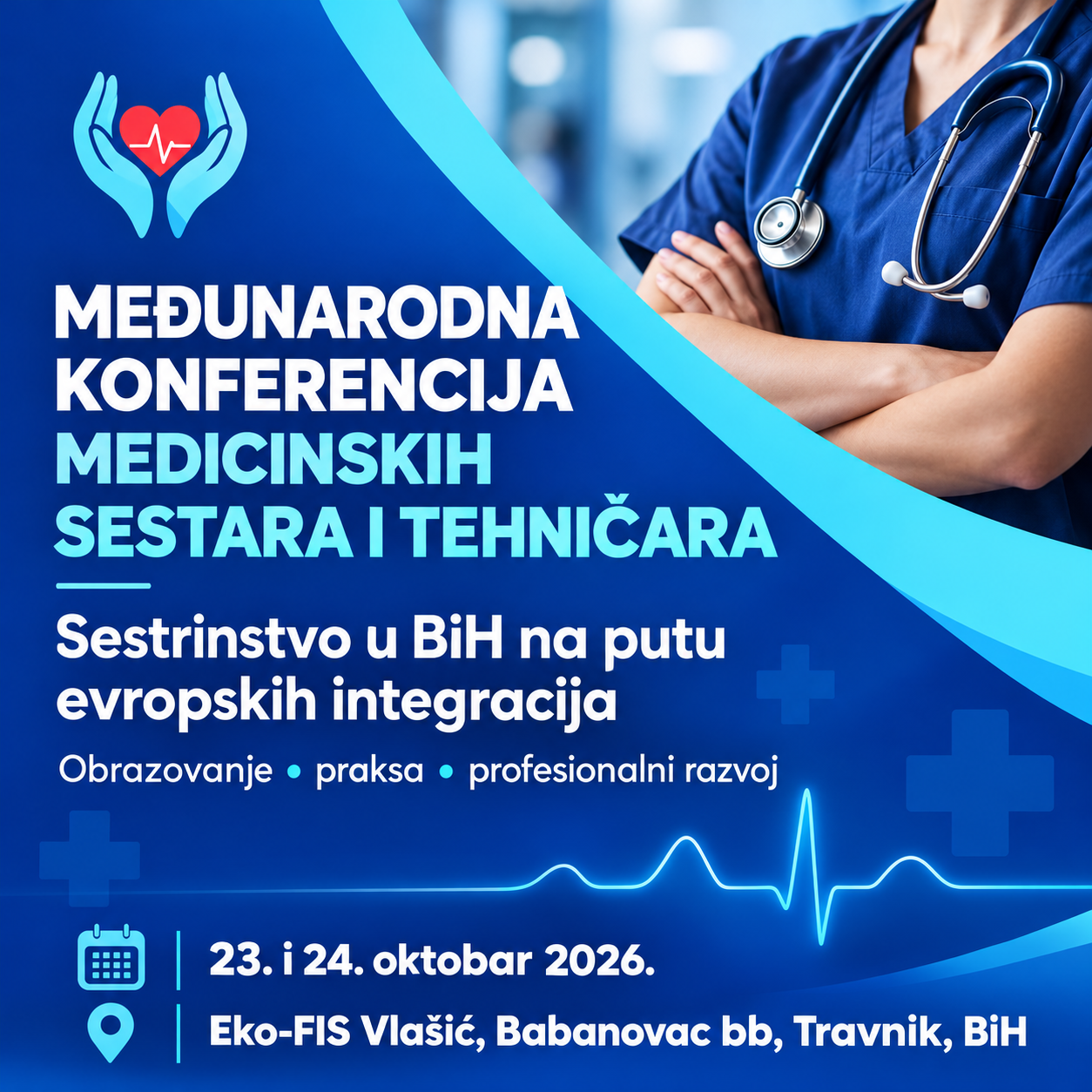 MEĐUNARODNA KONFERENCIJA MEDICINSKIH SESTARA I TEHNIČARA

Sestrinstvo u BiH na putu evropskih integracija

Obrazovanje • praksa • profesionalni razvoj

23. i 24. oktobar 2026.

Eko-FIS Vlašić, Babanovac bb, Travnik, BiH